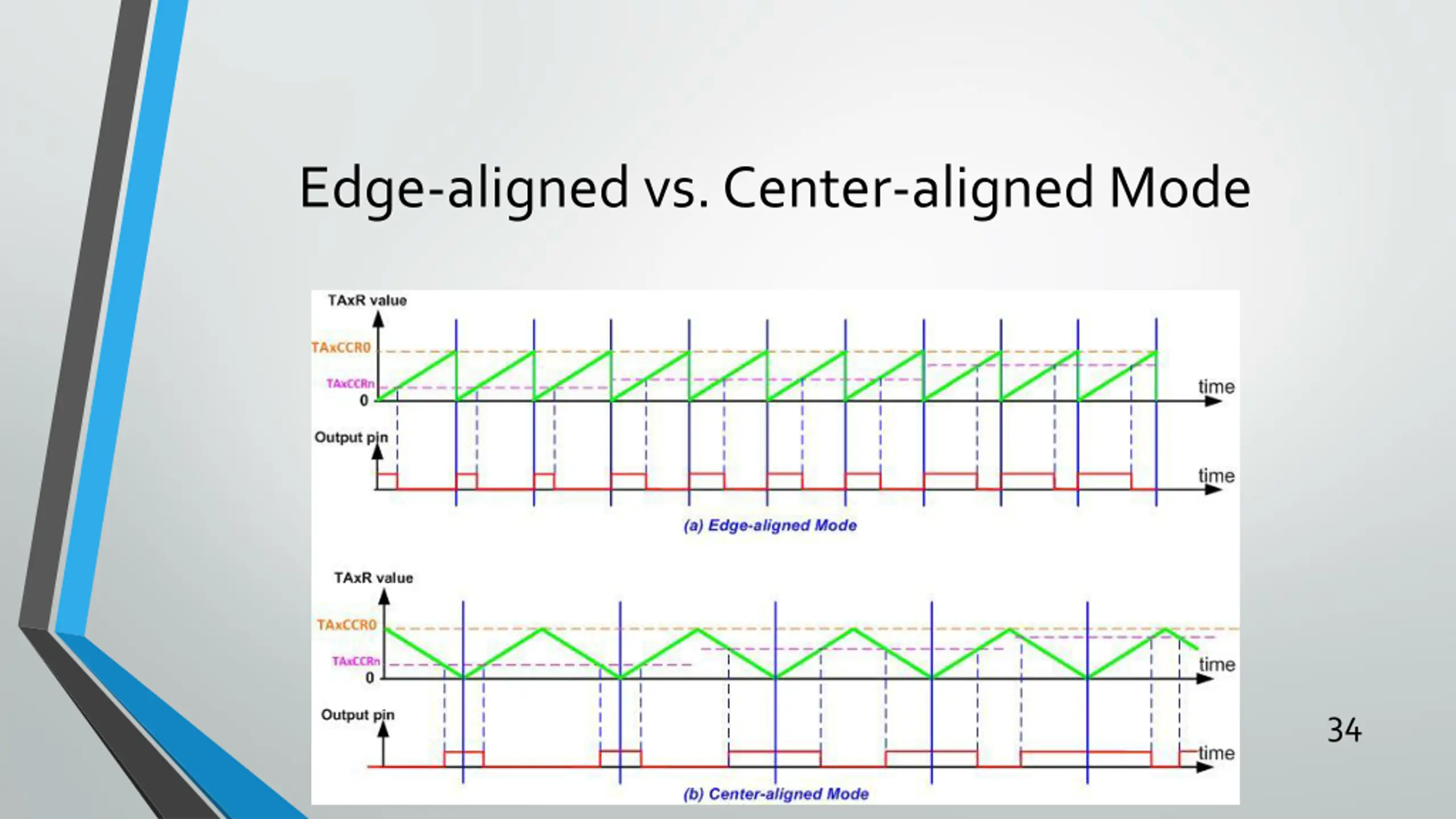 Edge-aligned vs. Center-aligned Mode

TAxR value
TAxCCR0
TAxCCRn
0
time
Output pin
time
(a) Edge-aligned Mode

TAxR value
TAxCCR0
TAxCCRn
0
time
Output pin
time
(b) Center-aligned Mode

34